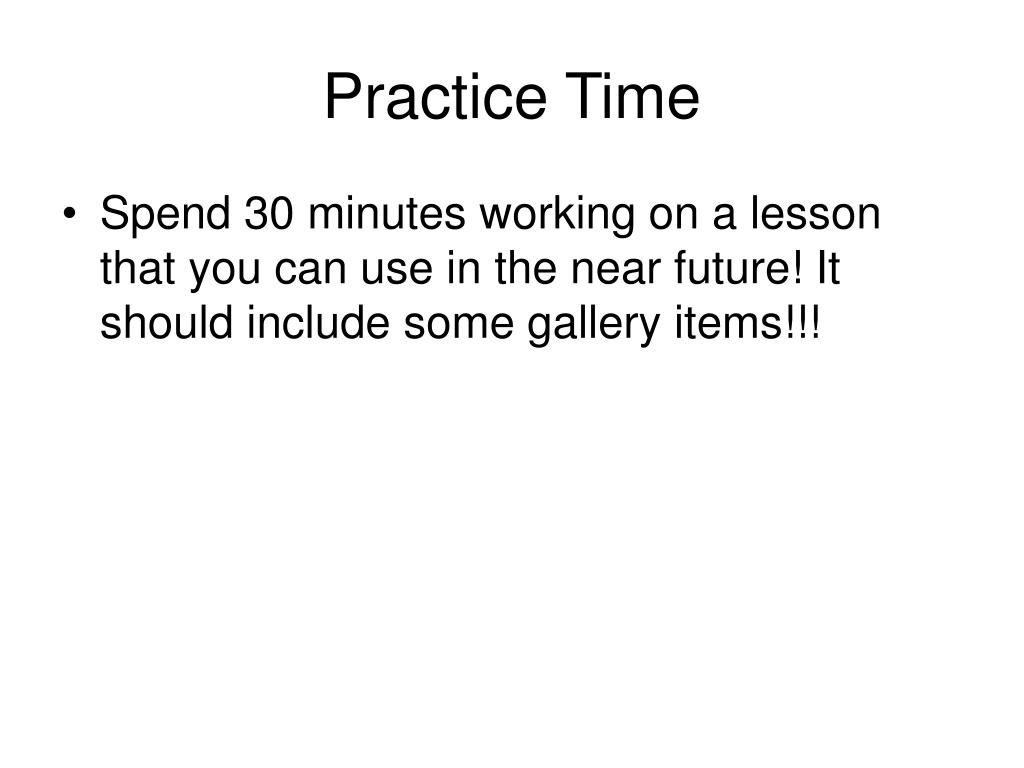 Practice Time

• Spend 30 minutes working on a lesson that you can use in the near future! It should include some gallery items!!!